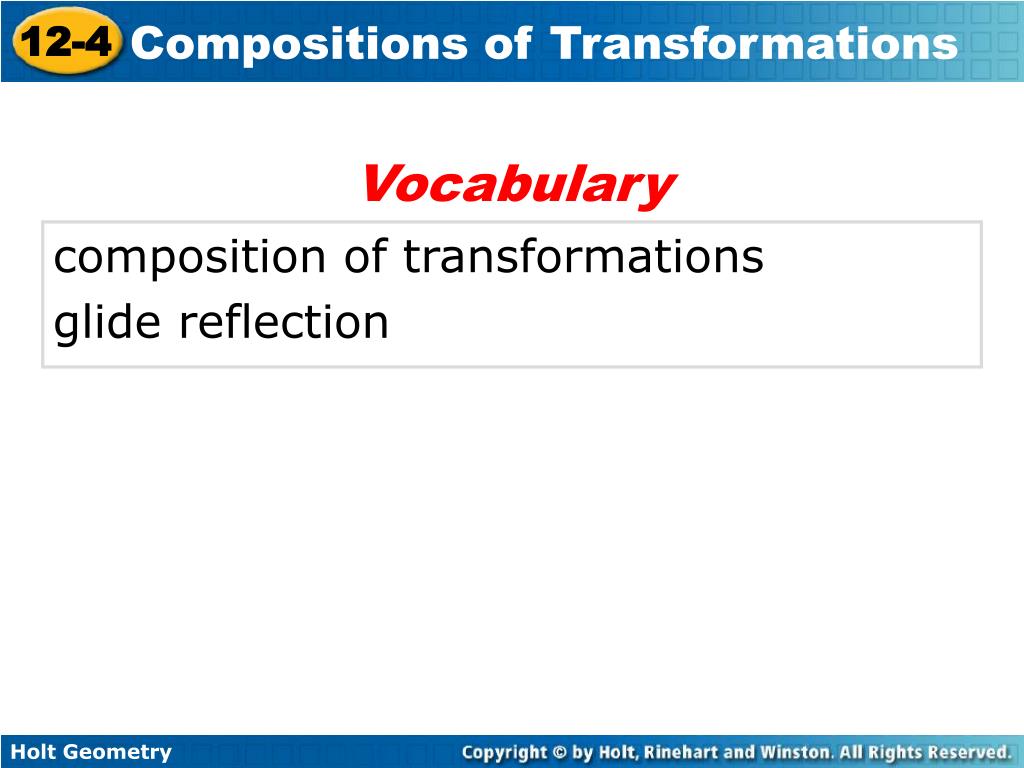 12-4 Compositions of Transformations

Vocabulary

composition of transformations
glide reflection

Holt Geometry

Copyright © by Holt, Rinehart and Winston. All Rights Reserved.